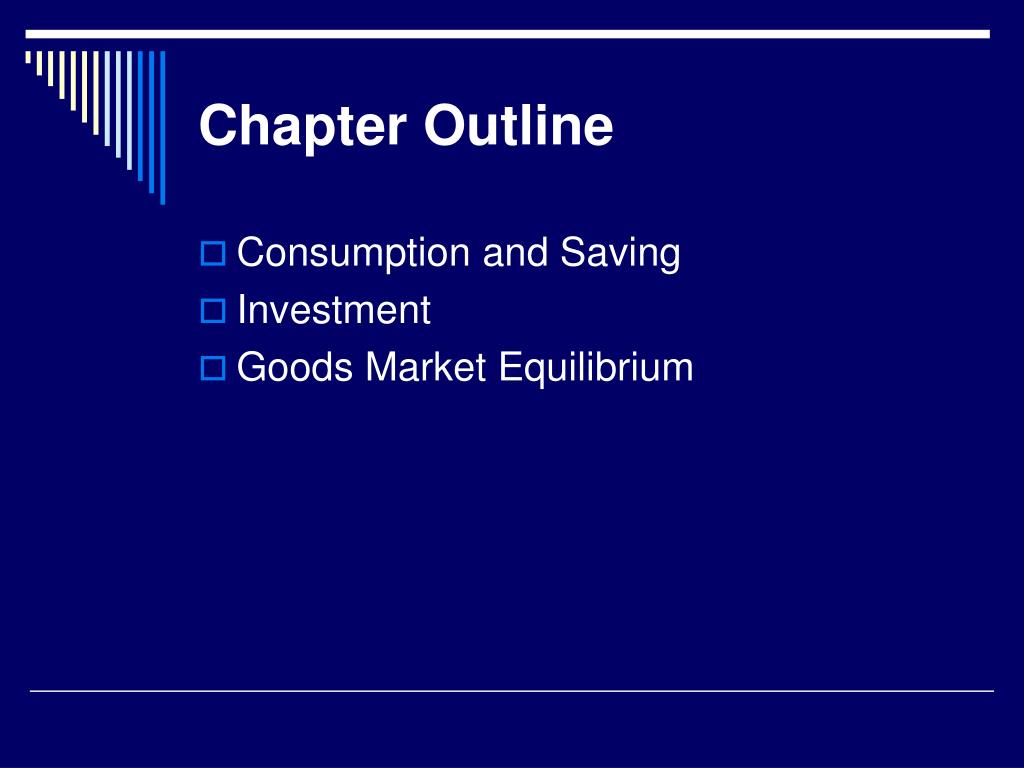 Chapter Outline

Consumption and Saving
Investment
Goods Market Equilibrium